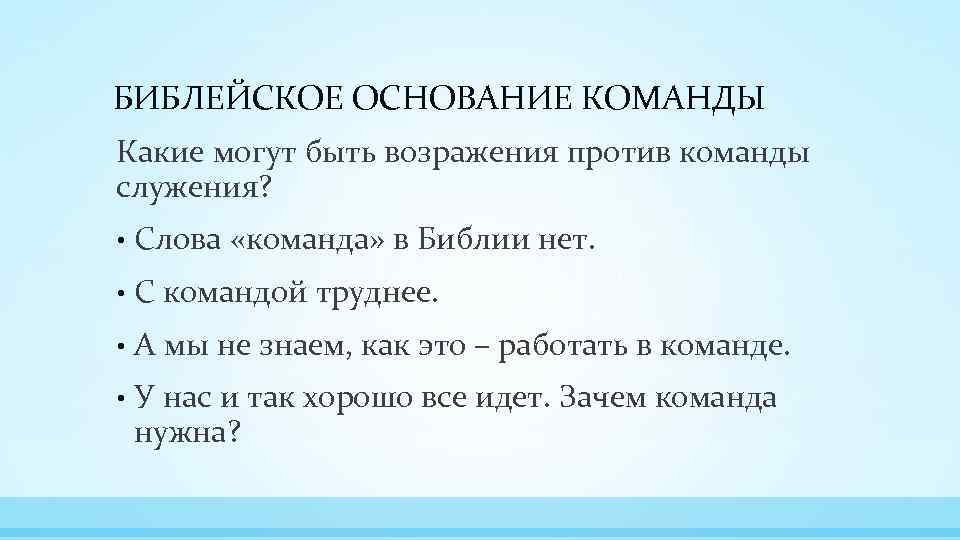 БИБЛЕЙСКОЕ ОСНОВАНИЕ КОМАНДЫ

Какие могут быть возражения против команды служения?

• Слова «команда» в Библии нет.

• С командой труднее.

• А мы не знаем, как это – работать в команде.

• У нас и так хорошо все идет. Зачем команда нужна?